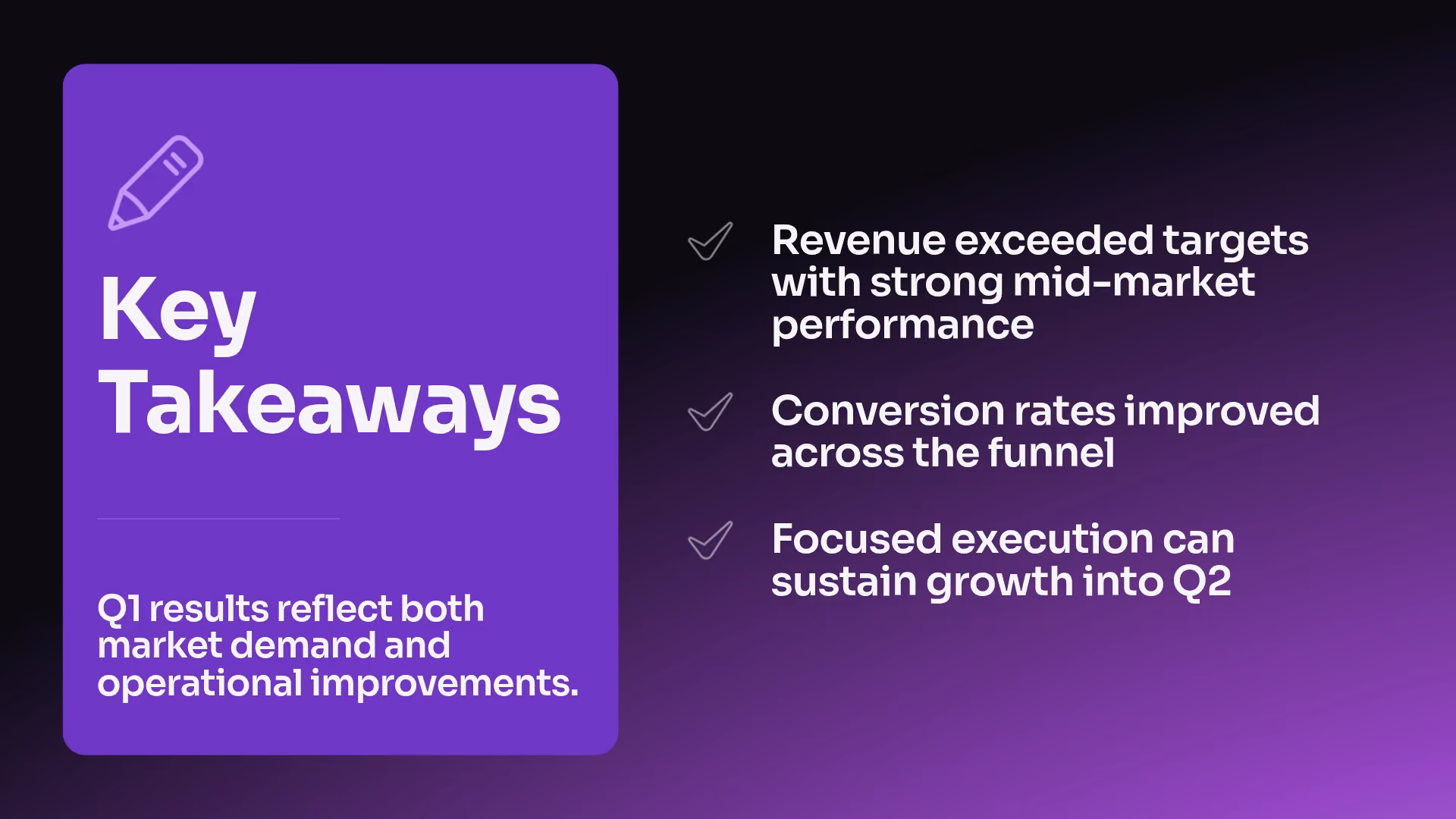 Key Takeaways

Q1 results reflect both market demand and operational improvements.

Revenue exceeded targets with strong mid-market performance

Conversion rates improved across the funnel

Focused execution can sustain growth into Q2